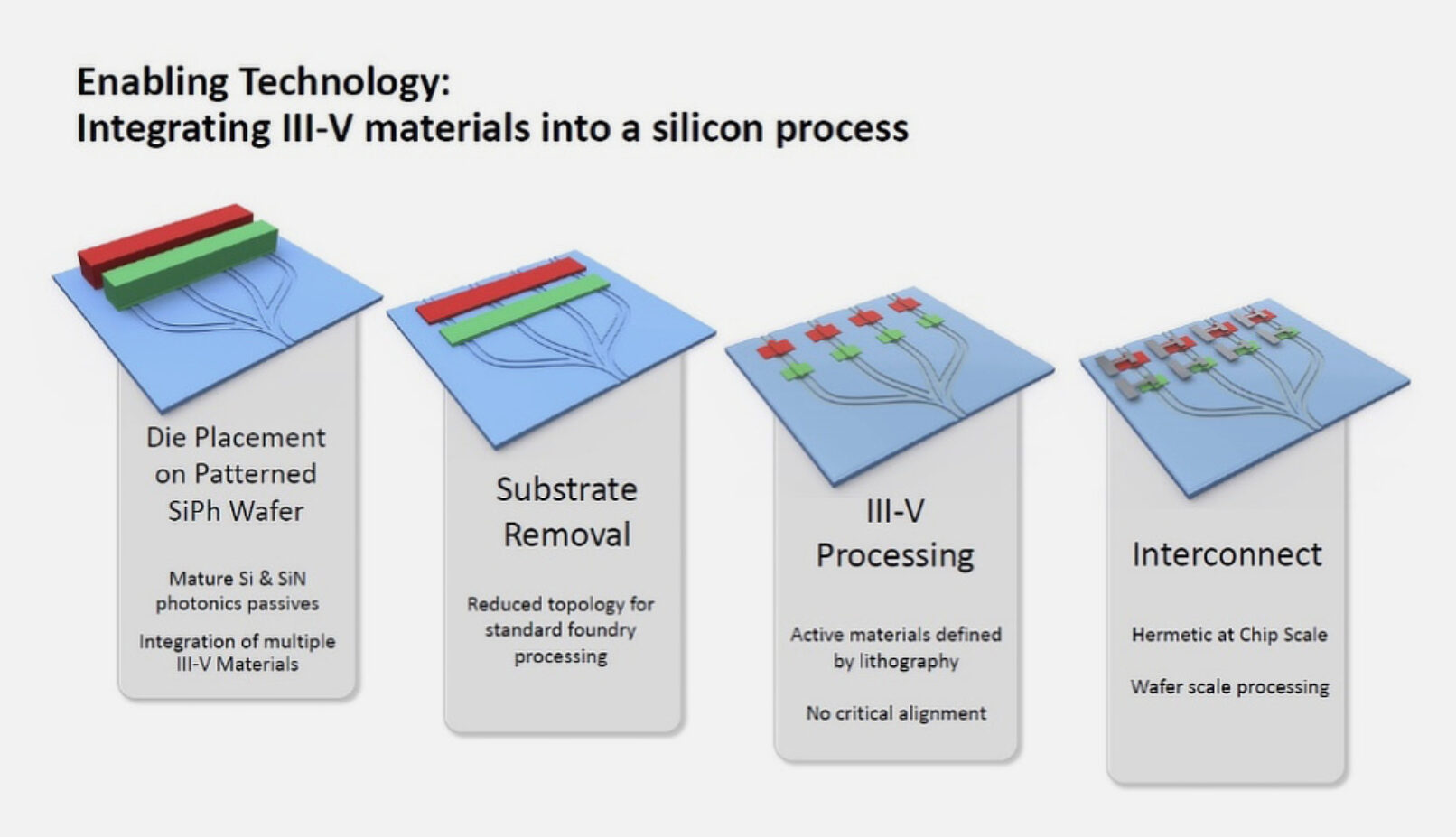 Enabling Technology:
Integrating III-V materials into a silicon process

Die Placement on Patterned SiPh Wafer

Mature Si & SiN photonics passives

Integration of multiple III-V Materials

Substrate Removal

Reduced topology for standard foundry processing

III-V Processing

Active materials defined by lithography

No critical alignment

Interconnect

Hermetic at Chip Scale

Wafer scale processing